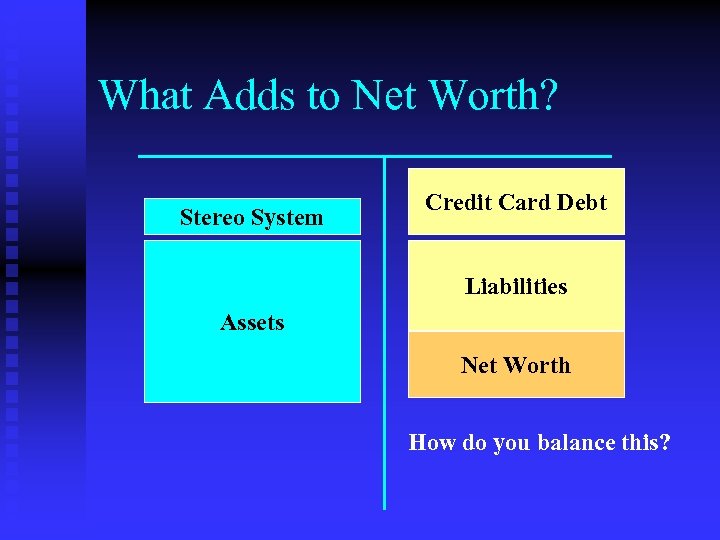 What Adds to Net Worth?

Stereo System

Assets

Credit Card Debt

Liabilities

Net Worth

How do you balance this?